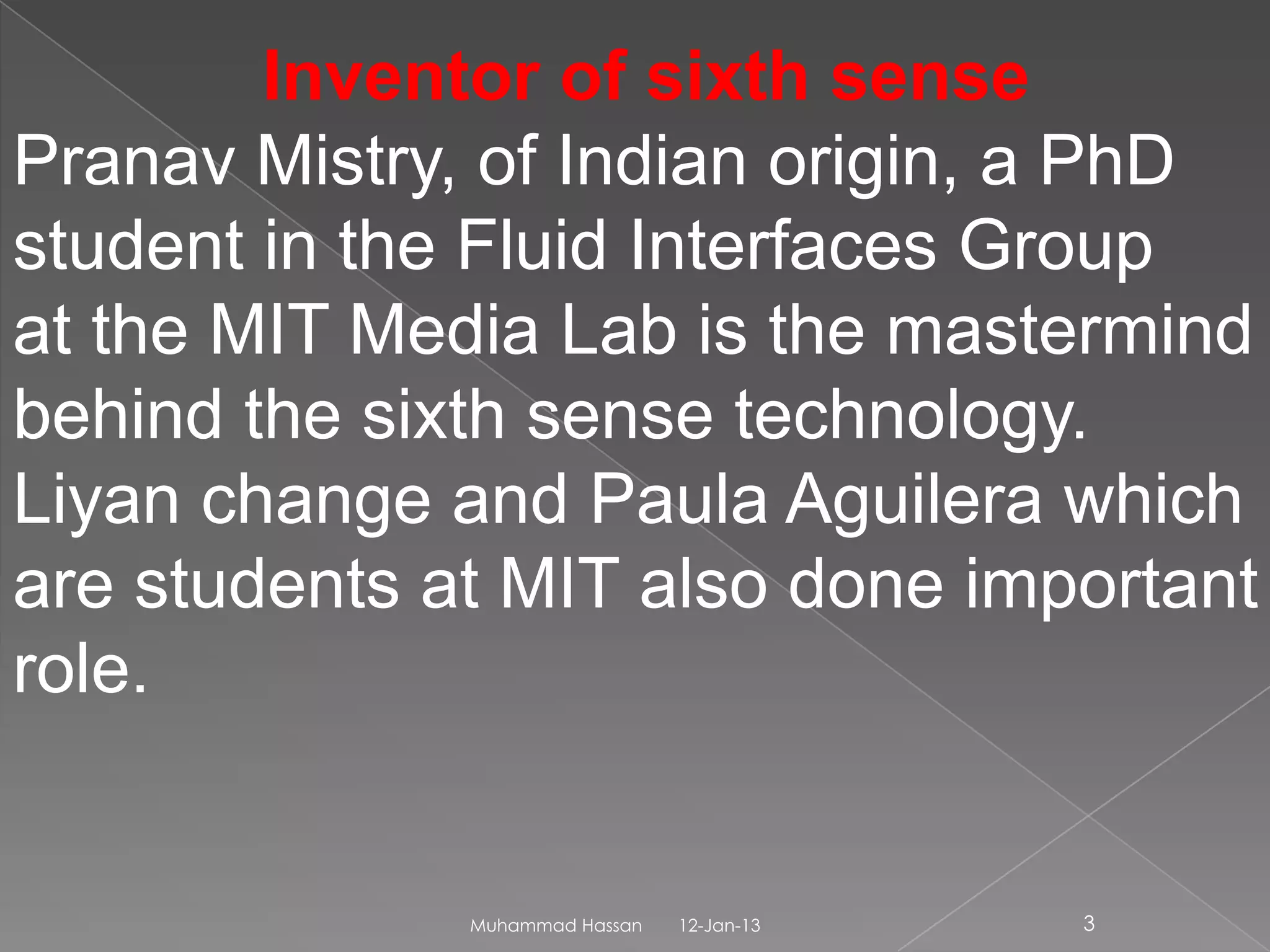 Inventor of sixth sense

Pranav Mistry, of Indian origin, a PhD student in the Fluid Interfaces Group at the MIT Media Lab is the mastermind behind the sixth sense technology. Liyan change and Paula Aguilera which are students at MIT also done important role.

Muhammad Hassan 12-Jan-13 3